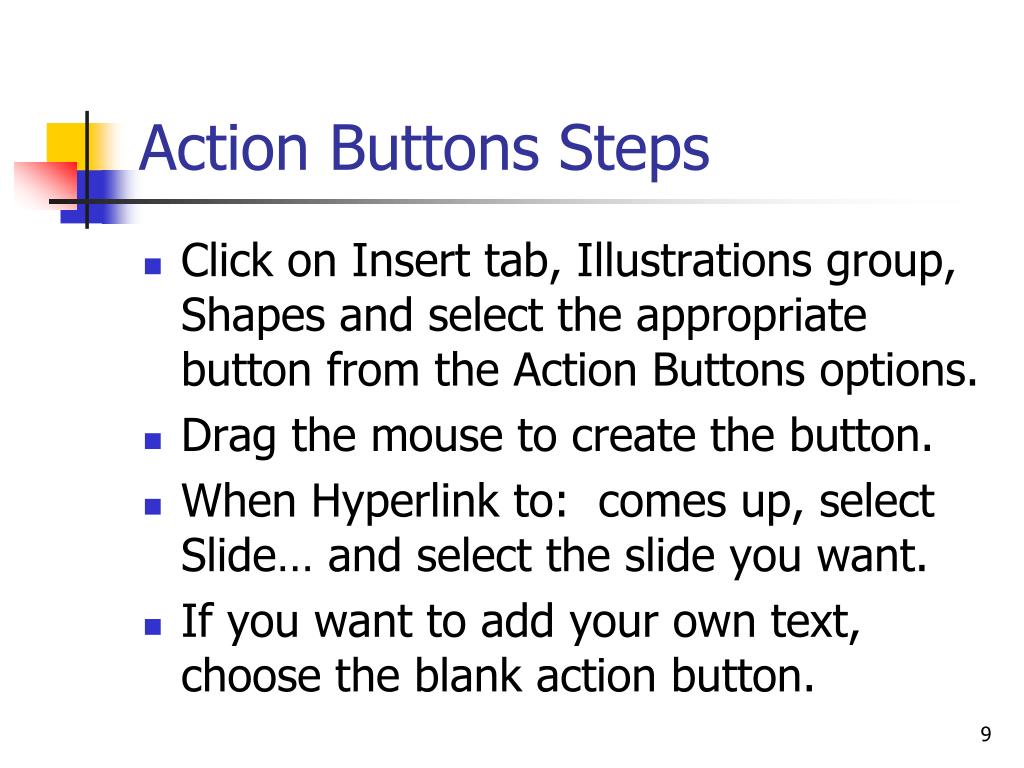 Action Buttons Steps

- Click on Insert tab, Illustrations group, Shapes and select the appropriate button from the Action Buttons options.
- Drag the mouse to create the button.
- When Hyperlink to: comes up, select Slide… and select the slide you want.
- If you want to add your own text, choose the blank action button.

9